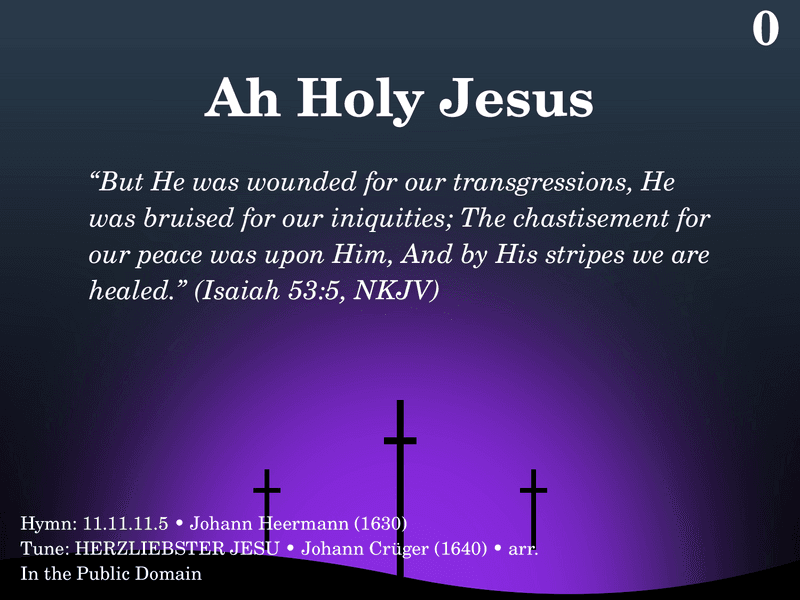 0

Ah Holy Jesus

“But He was wounded for our transgressions, He was bruised for our iniquities; The chastisement for our peace was upon Him, And by His stripes we are healed.” (Isaiah 53:5, NKJV)

Hymn: 11.11.11.5 • Johann Heermann (1630)
Tune: HERZLIEBSTER JESU • Johann Crüger (1640) • arr.
In the Public Domain